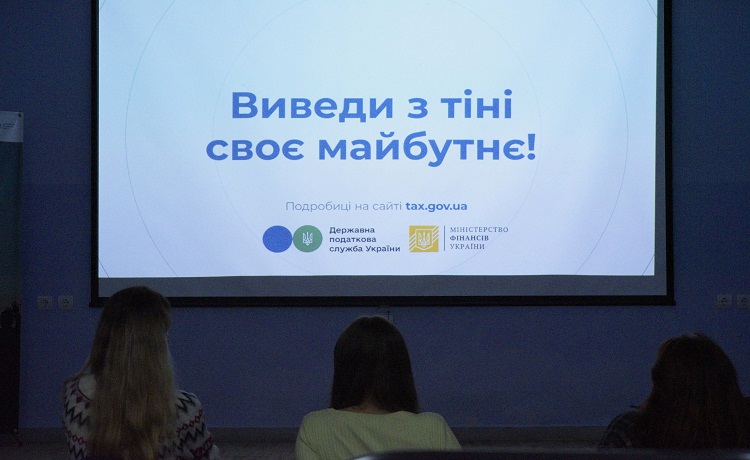 Виведи з тіні своє майбутнє!

Подробиці на сайті tax.gov.ua

Державна податкова служба України

МІНІСТЕРСТВО ФІНАНСІВ УКРАЇНИ